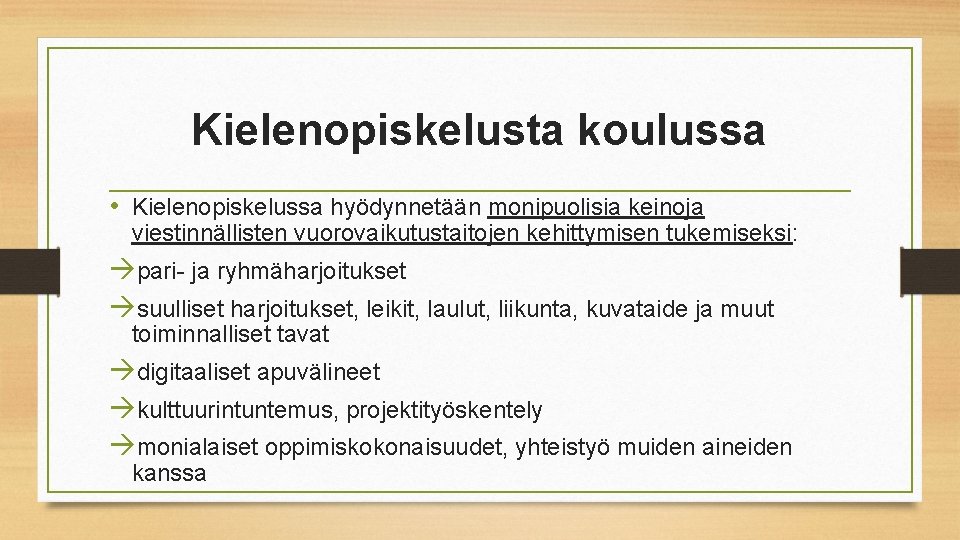 Kielenopiskelusta koulussa

• Kielenopiskelussa hyödynnetään monipuolisia keinoja viestinnällisten vuorovaikutustaitojen kehittymisen tukemiseksi:

→pari- ja ryhmäharjoitukset

→suulliset harjoitukset, leikit, laulut, liikunta, kuvataide ja muut toiminnalliset tavat

→digitaaliset apuvälineet

→kulttuurintuntemus, projektityöskentely

→monialaiset oppimiskokonaisuudet, yhteistyö muiden aineiden kanssa